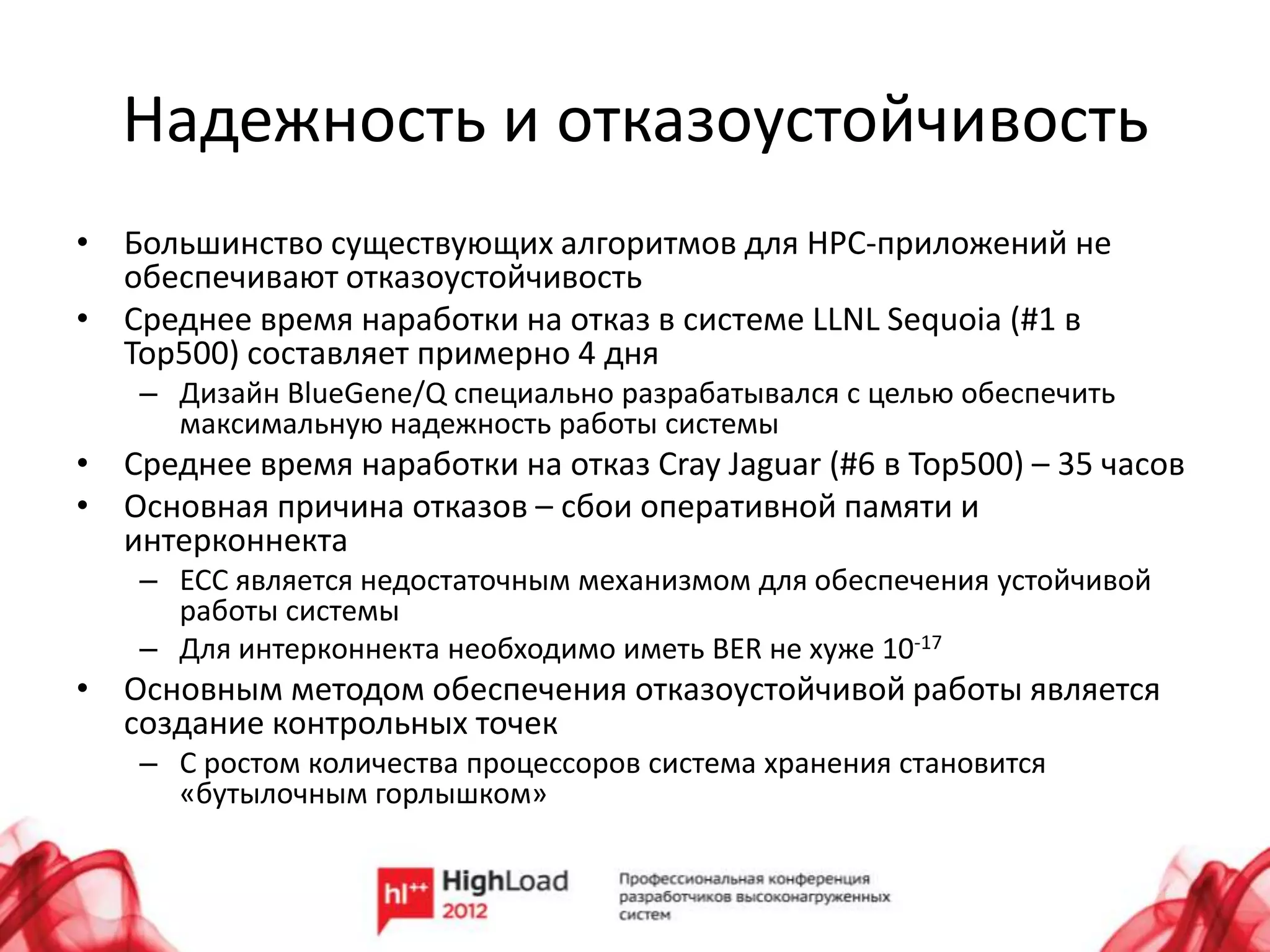 Надежность и отказоустойчивость

• Большинство существующих алгоритмов для HPC-приложений не обеспечивают отказоустойчивость
• Среднее время наработки на отказ в системе LLNL Sequoia (#1 в Top500) составляет примерно 4 дня
– Дизайн BlueGene/Q специально разрабатывался с целью обеспечить максимальную надежность работы системы
• Среднее время наработки на отказ Cray Jaguar (#6 в Top500) – 35 часов
• Основная причина отказов – сбои оперативной памяти и интерконнекта
– ECC является недостаточным механизмом для обеспечения устойчивой работы системы
– Для интерконнекта необходимо иметь BER не хуже $10^{-17}$
• Основным методом обеспечения отказоустойчивой работы является создание контрольных точек
– С ростом количества процессоров система хранения становится «бутылочным горлышком»

hl++ HighLoad 2012

Профессиональная конференция разработчиков высоконагруженных систем